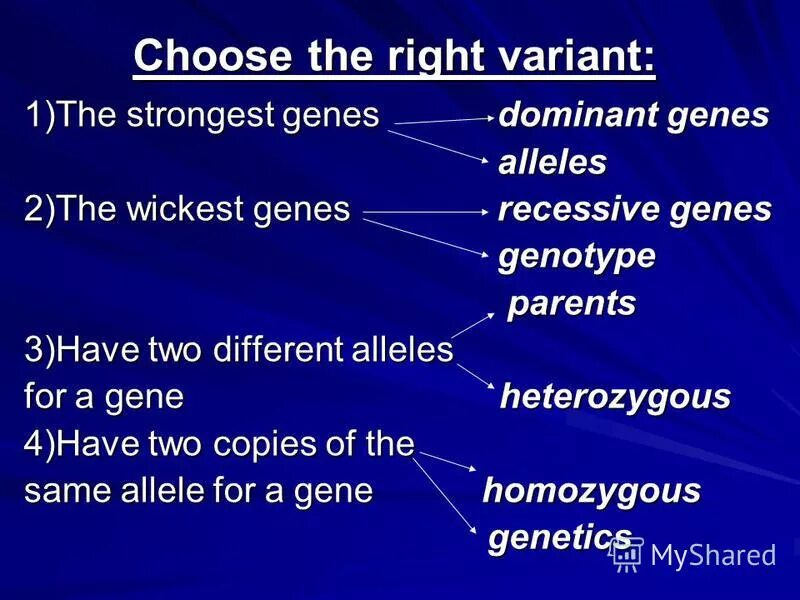 Choose the right variant:

1)The strongest genes dominant genes
alleles

2)The wickest genes recessive genes
genotype
parents

3)Have two different alleles for a gene heterozygous

4)Have two copies of the same allele for a gene homozygous
genetics

MyShared